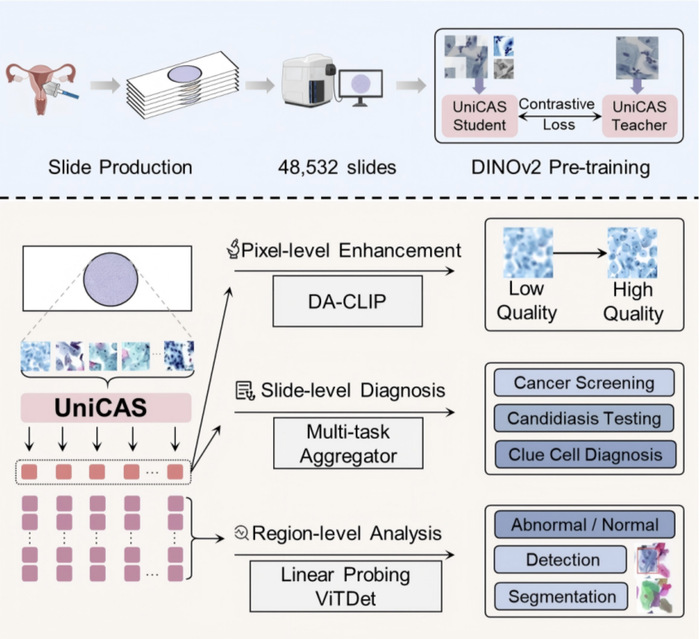 UniCAS Student

Contrastive Loss

UniCAS Teacher

Slide Production

48,532 slides

DINOv2 Pre-training

UniCAS

Pixel-level Enhancement

DA-CLIP

Low Quality

High Quality

Slide-level Diagnosis

Multi-task Aggregator

Cancer Screening

Candidiasis Testing

Clue Cell Diagnosis

Region-level Analysis

Linear Probing ViTDet

Abnormal / Normal

Detection

Segmentation